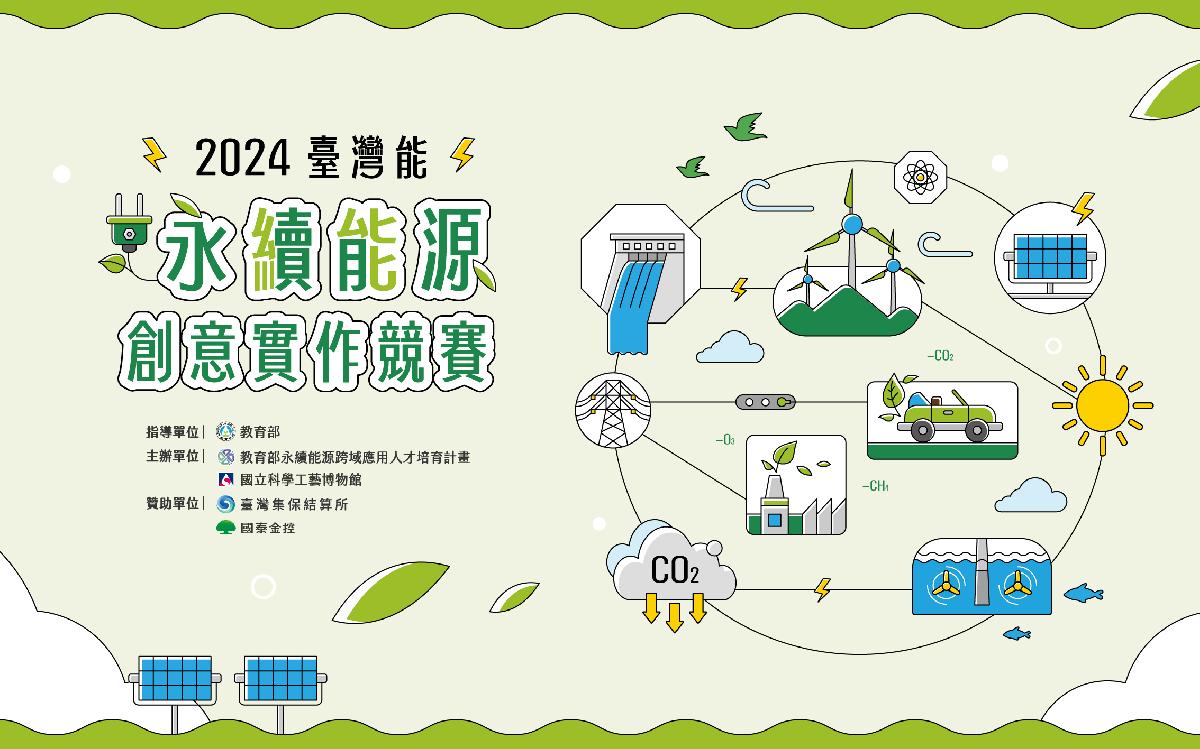 2024 臺灣能

永續能源

創意實作競賽

指導單位｜ 教育部

主辦單位｜ 教育部永續能源跨域應用人才培育計畫

國立科學工藝博物館

贊助單位｜ 臺灣集保結算所

國泰金控

$-CO_2$

$-O_3$

$-CH_4$

$CO_2$